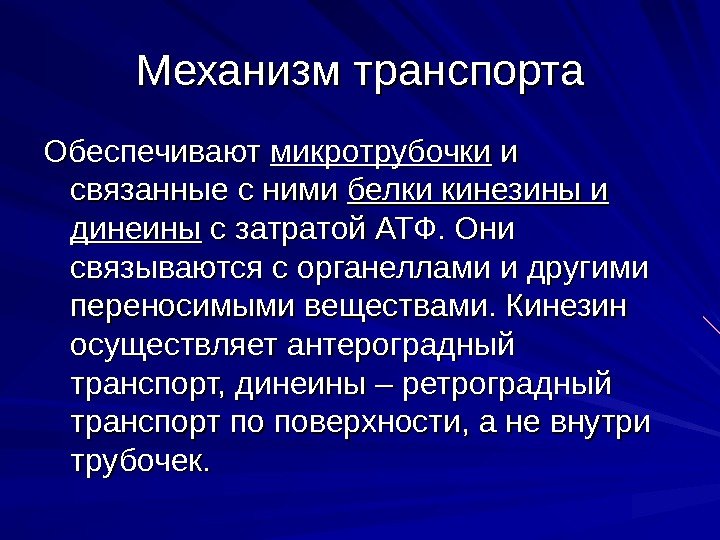 Механизм транспорта

Обеспечивают микротрубочки и связанные с ними белки кинезины и динеины с затратой АТФ. Они связываются с органеллами и другими переносимыми веществами. Кинезин осуществляет антероградный транспорт, динеины – ретроградный транспорт по поверхности, а не внутри трубочек.